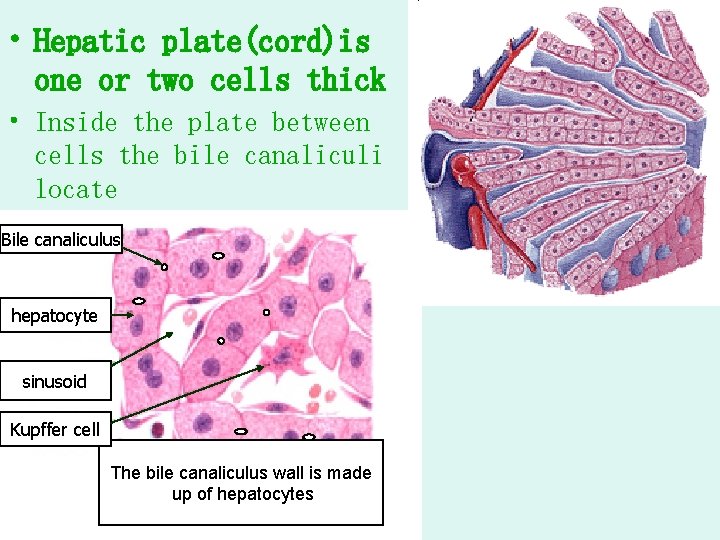 • Hepatic plate(cord)is one or two cells thick

• Inside the plate between cells the bile canaliculi locate

Bile canaliculus

hepatocyte

sinusoid

Kupffer cell

The bile canaliculus wall is made up of hepatocytes